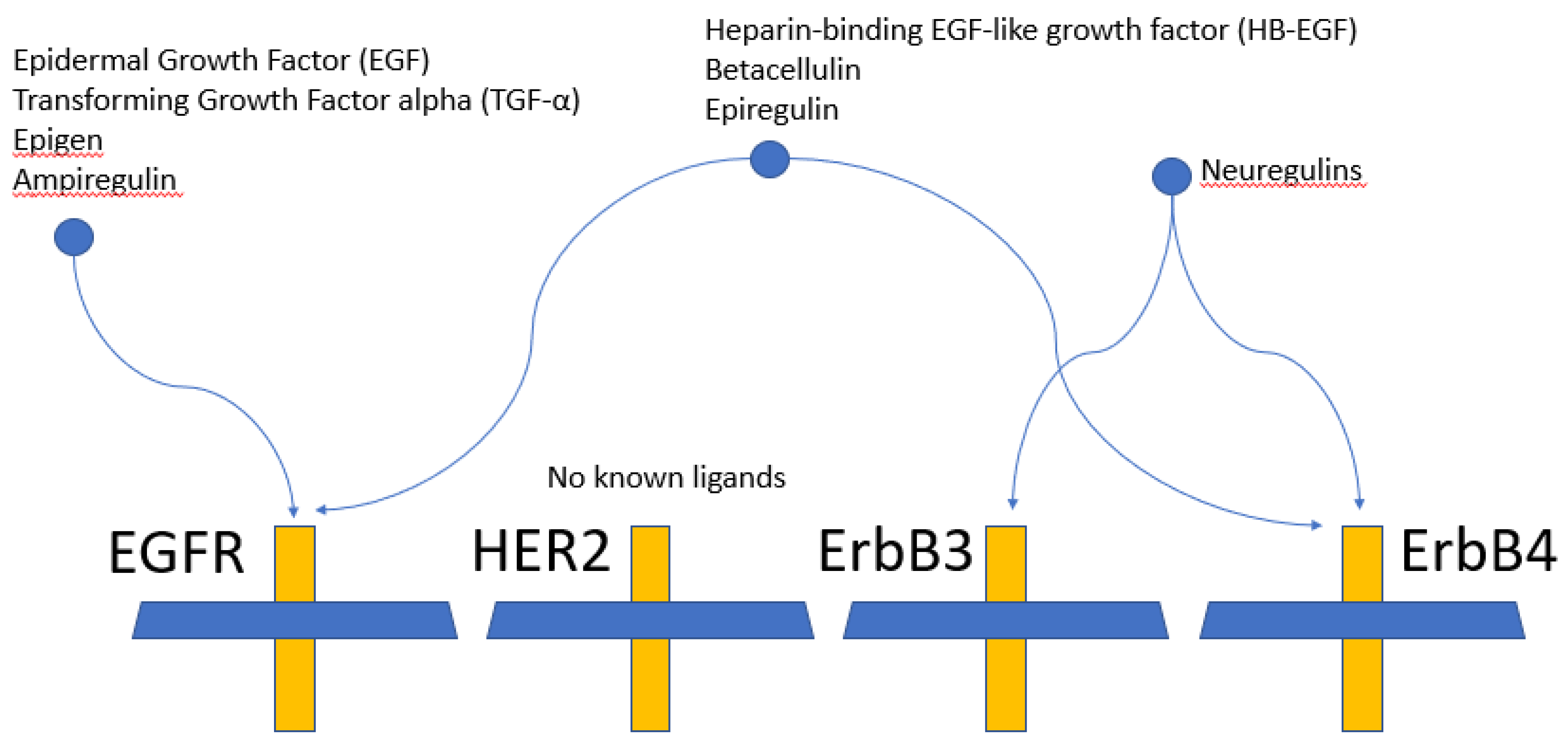 Epidermal Growth Factor (EGF)
Transforming Growth Factor alpha (TGF-α)
Epigen
Ampiregulin

Heparin-binding EGF-like growth factor (HB-EGF)
Betacellulin
Epiregulin

Neuregulins

No known ligands

EGFR

HER2

ErbB3

ErbB4